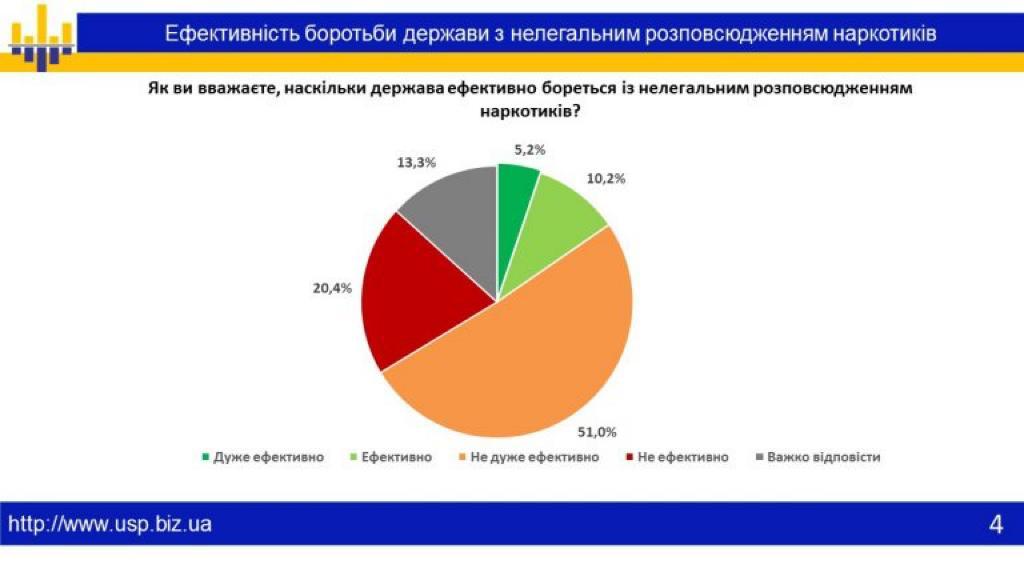 Ефективність боротьби держави з нелегальним розповсюдженням наркотиків

Як ви вважаєте, наскільки держава ефективно бореться із нелегальним розповсюдженням наркотиків?

5,2%
10,2%
51,0%
20,4%
13,3%

Дуже ефективно
Ефективно
Не дуже ефективно
Не ефективно
Важко відповісти

http://www.usp.biz.ua
4